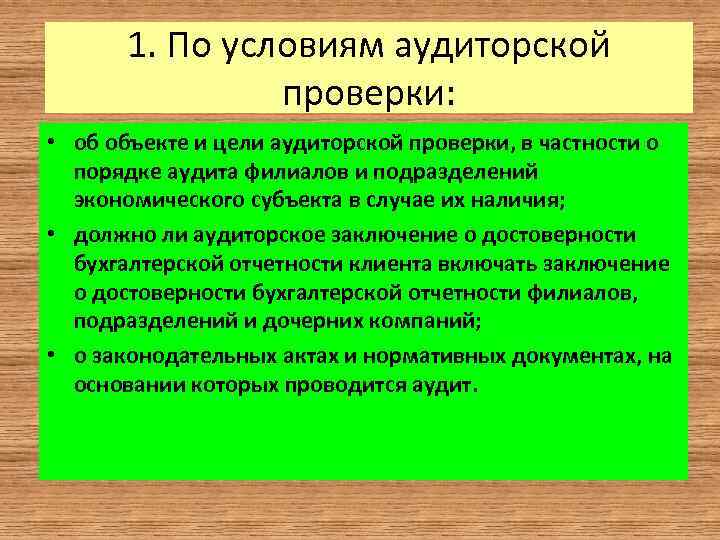 1. По условиям аудиторской проверки:

• об объекте и цели аудиторской проверки, в частности о порядке аудита филиалов и подразделений экономического субъекта в случае их наличия;

• должно ли аудиторское заключение о достоверности бухгалтерской отчетности клиента включать заключение о достоверности бухгалтерской отчетности филиалов, подразделений и дочерних компаний;

• о законодательных актах и нормативных документах, на основании которых проводится аудит.